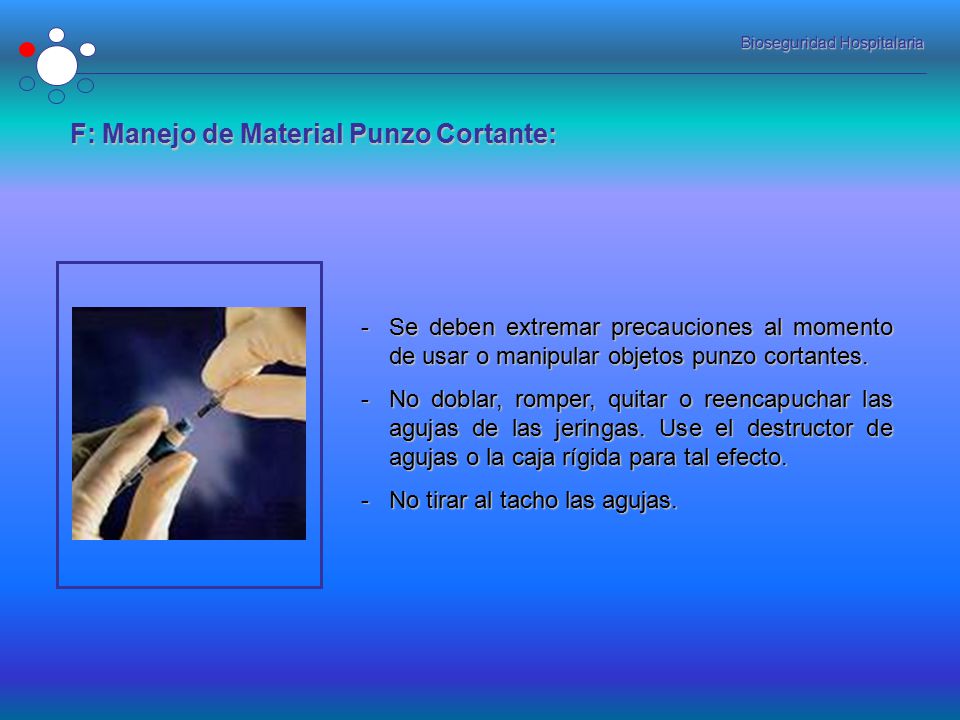 Bioseguridad Hospitalaria

F: Manejo de Material Punzo Cortante:

- Se deben extremar precauciones al momento de usar o manipular objetos punzo cortantes.

- No doblar, romper, quitar o reencapuchar las agujas de las jeringas. Use el destructor de agujas o la caja rígida para tal efecto.

- No tirar al tacho las agujas.